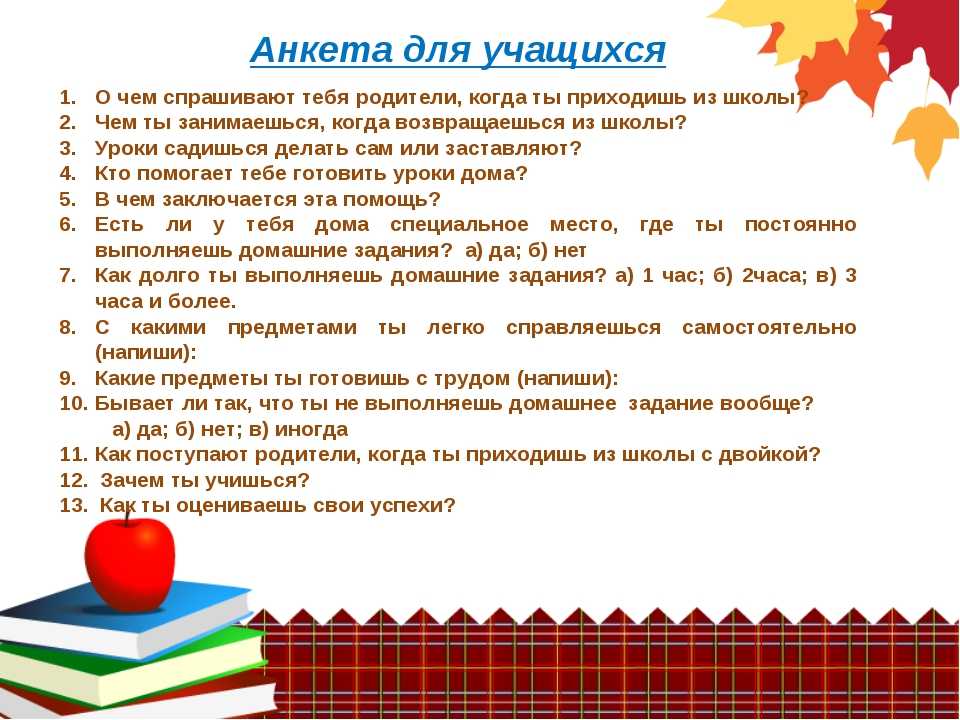 Анкета для учащихся

1. О чем спрашивают тебя родители, когда ты приходишь из школы?
2. Чем ты занимаешься, когда возвращаешься из школы?
3. Уроки садишься делать сам или заставляют?
4. Кто помогает тебе готовить уроки дома?
5. В чем заключается эта помощь?
6. Есть ли у тебя дома специальное место, где ты постоянно выполняешь домашние задания? а) да; б) нет
7. Как долго ты выполняешь домашние задания? а) 1 час; б) 2часа; в) 3 часа и более.
8. С какими предметами ты легко справляешься самостоятельно (напиши):
9. Какие предметы ты готовишь с трудом (напиши):
10. Бывает ли так, что ты не выполняешь домашнее задание вообще? а) да; б) нет; в) иногда
11. Как поступают родители, когда ты приходишь из школы с двойкой?
12. Зачем ты учишься?
13. Как ты оцениваешь свои успехи?